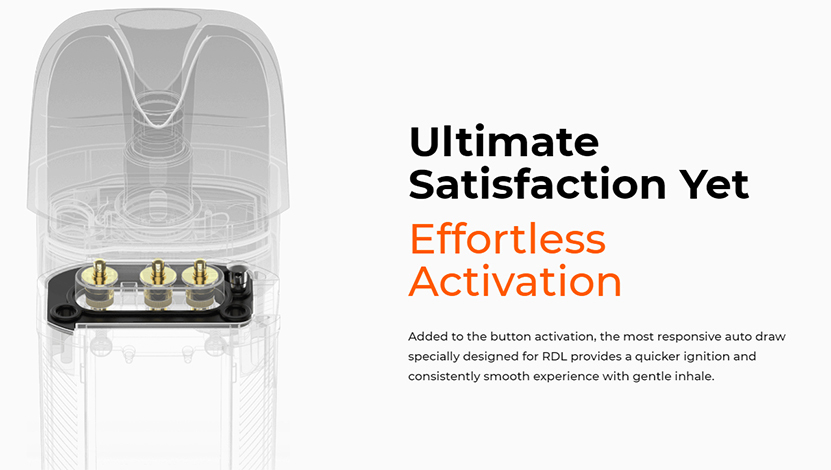 Ultimate Satisfaction Yet

Effortless Activation

Added to the button activation, the most responsive auto draw specially designed for RDL provides a quicker ignition and consistently smooth experience with gentle inhale.